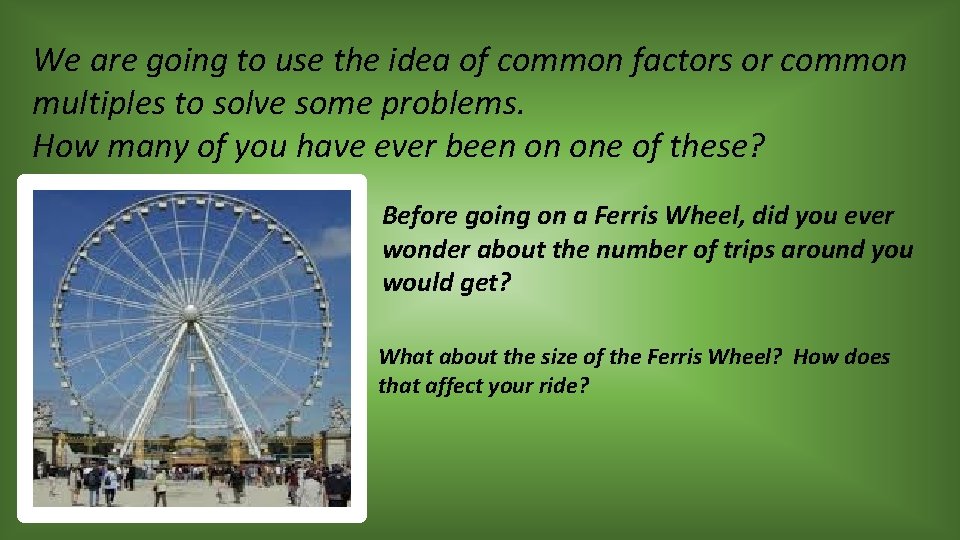 We are going to use the idea of common factors or common multiples to solve some problems.
How many of you have ever been on one of these?

Before going on a Ferris Wheel, did you ever wonder about the number of trips around you would get?

What about the size of the Ferris Wheel? How does that affect your ride?